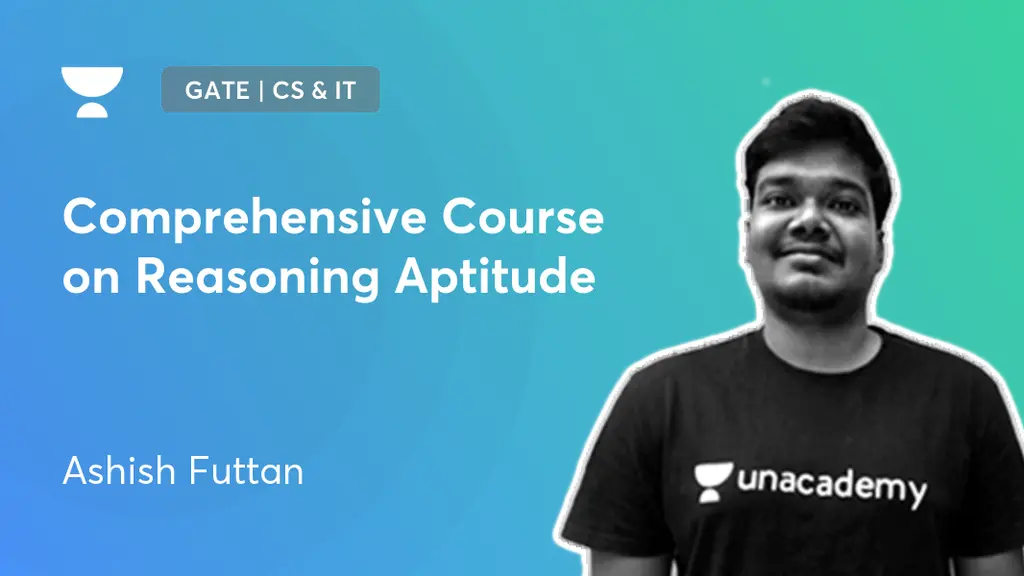 GATE | CS & IT

Comprehensive Course on Reasoning Aptitude

Ashish Futtan

unacademy